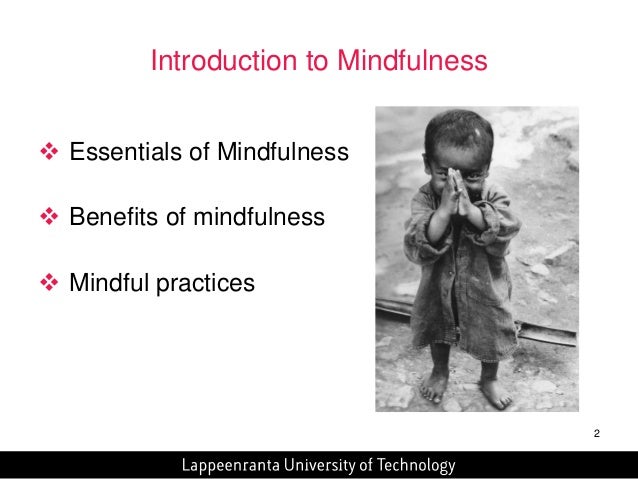 Introduction to Mindfulness

❖ Essentials of Mindfulness

❖ Benefits of mindfulness

❖ Mindful practices

2

Lappeenranta University of Technology